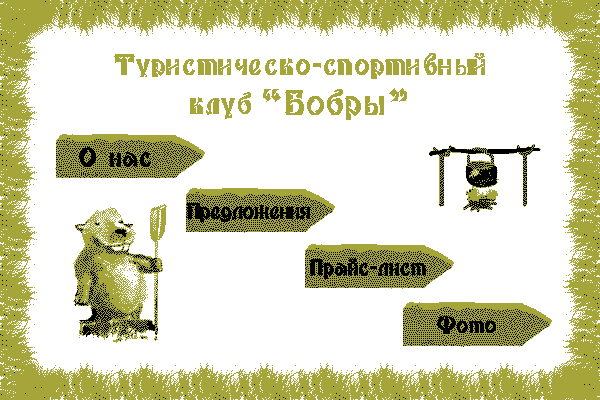 Туристическо-спортивный клуб "Бобры"

О нас

Предложения

Прайс-лист

Фото